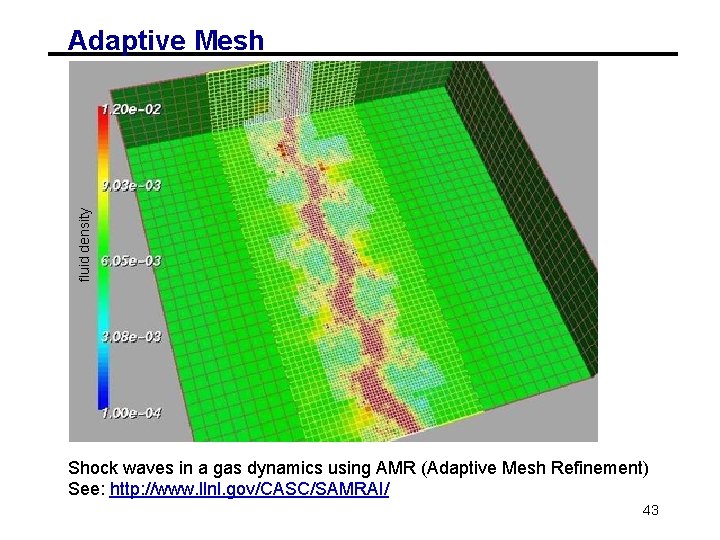 Adaptive Mesh

1.20e-02

9.03e-03

fluid density

6.05e-03

3.08e-03

1.00e-04

Shock waves in a gas dynamics using AMR (Adaptive Mesh Refinement)
See: http://www.llnl.gov/CASC/SAMRAI/

43